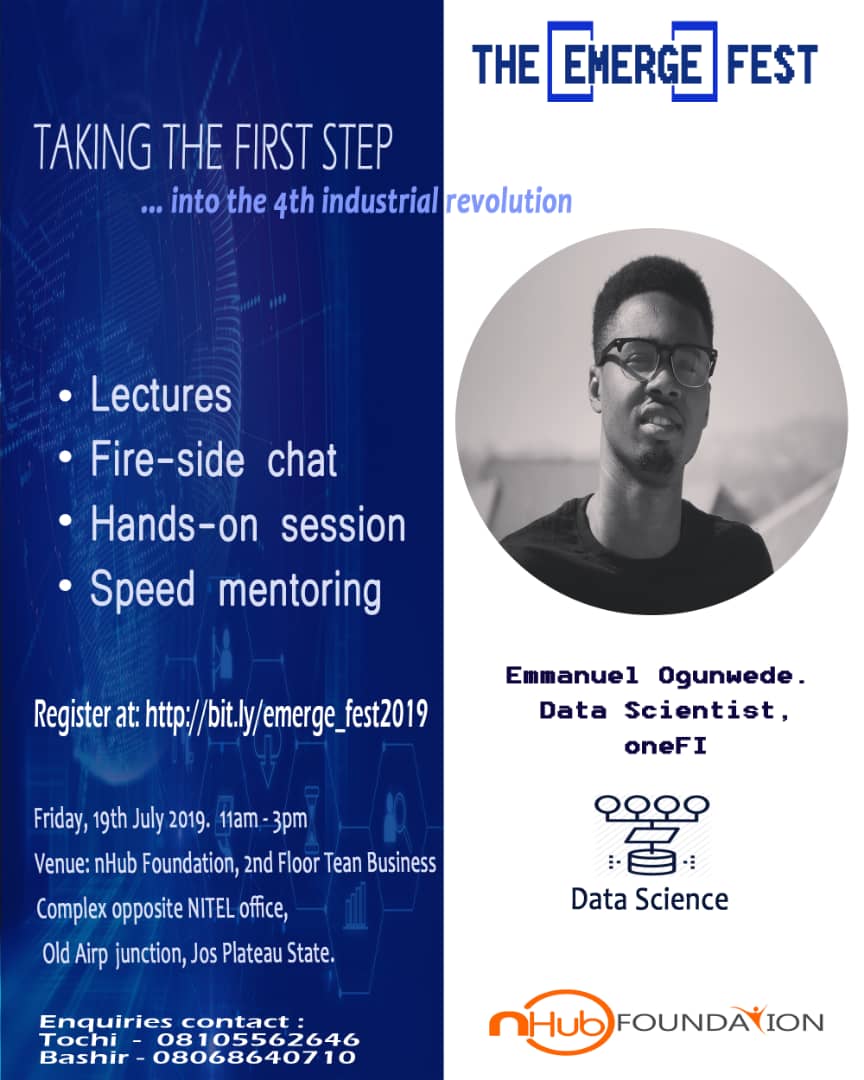 THE EMERGE FEST

TAKING THE FIRST STEP
... into the 4th industrial revolution

• Lectures
• Fire-side chat
• Hands-on session
• Speed mentoring

Register at: http://bit.ly/emerge_fest2019

Friday, 19th July 2019. 11am - 3pm
Venue: nHub Foundation, 2nd Floor Tean Business Complex opposite NITEL office, Old Airp junction, Jos Plateau State.

Enquiries contact :
Tochi - 08105562646
Bashir - 08068640710

Emmanuel Ogunwede.
Data Scientist,
oneFI

Data Science

nHub FOUNDATION